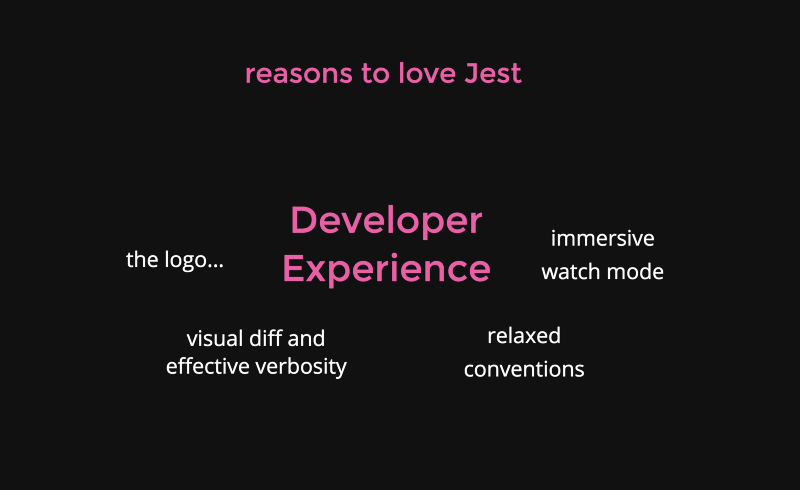 reasons to love Jest

Developer Experience

the logo...

immersive watch mode

visual diff and effective verbosity

relaxed conventions